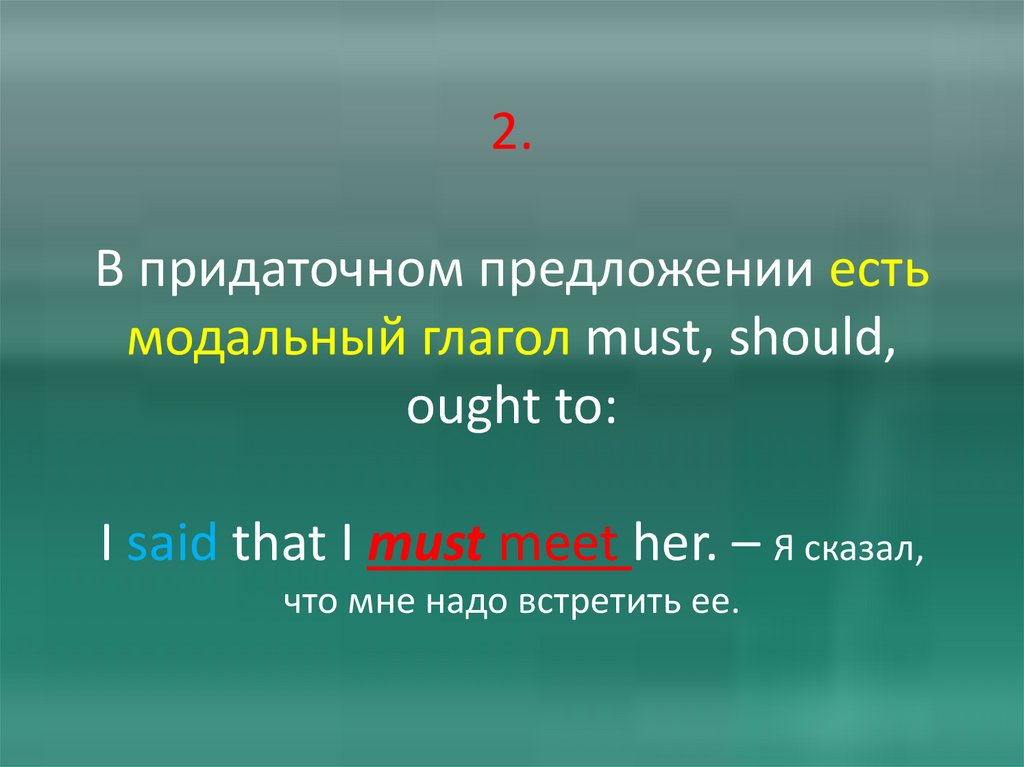 2.

В придаточном предложении есть модальный глагол must, should, ought to:

I said that I must meet her. – Я сказал, что мне надо встретить ее.